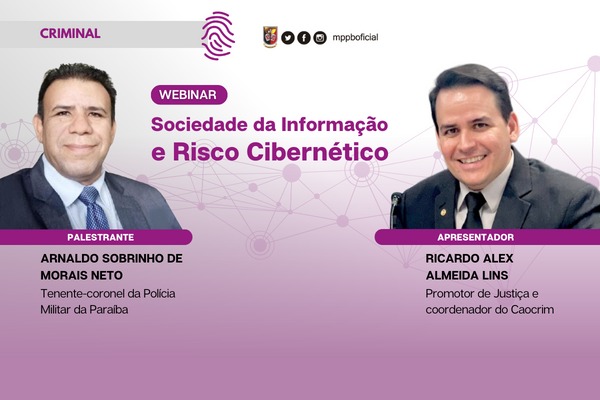 CRIMINAL

mppboficial

WEBINAR

Sociedade da Informação e Risco Cibernético

PALESTRANTE

ARNALDO SOBRINHO DE MORAIS NETO

Tenente-coronel da Polícia Militar da Paraíba

APRESENTADOR

RICARDO ALEX ALMEIDA LINS

Promotor de Justiça e coordenador do Caocrim